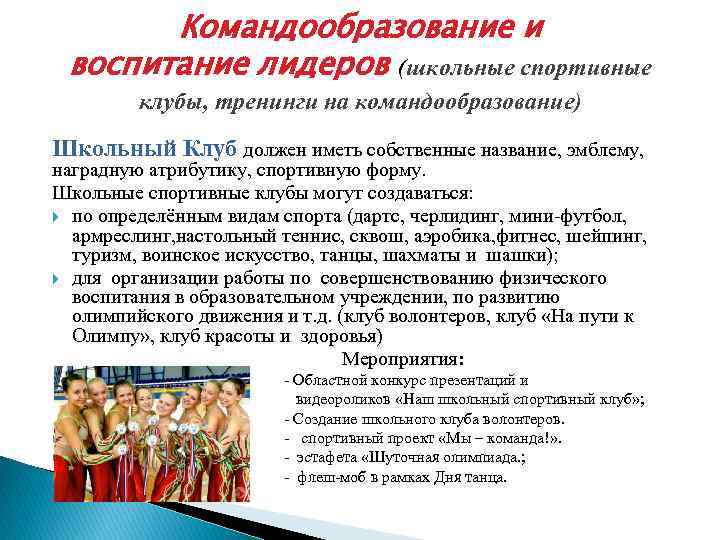 Командообразование и воспитание лидеров (школьные спортивные клубы, тренинги на командообразование)

Школьный Клуб должен иметь собственные название, эмблему, наградную атрибутику, спортивную форму.

Школьные спортивные клубы могут создаваться:

по определённым видам спорта (дартс, черлидинг, мини-футбол, армреслинг,настольный теннис, сквош, аэробика,фитнес, шейпинг, туризм, воинское искусство, танцы, шахматы и шашки);

для организации работы по совершенствованию физического воспитания в образовательном учреждении, по развитию олимпийского движения и т.д. (клуб волонтеров, клуб «На пути к Олимпу», клуб красоты и здоровья)

Мероприятия:

- Областной конкурс презентаций и видеороликов «Наш школьный спортивный клуб»;
- Создание школьного клуба волонтеров.
- спортивный проект «Мы – команда!».
- эстафета «Шуточная олимпиада.;
- флеш-моб в рамках Дня танца.